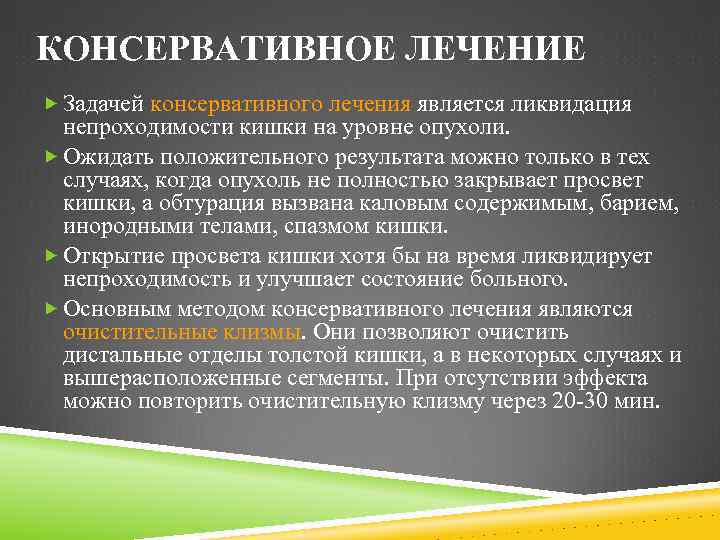 КОНСЕРВАТИВНОЕ ЛЕЧЕНИЕ

Задачей консервативного лечения является ликвидация непроходимости кишки на уровне опухоли.

Ожидать положительного результата можно только в тех случаях, когда опухоль не полностью закрывает просвет кишки, а обтурация вызвана каловым содержимым, барием, инородными телами, спазмом кишки.

Открытие просвета кишки хотя бы на время ликвидирует непроходимость и улучшает состояние больного.

Основным методом консервативного лечения являются очистительные клизмы. Они позволяют очистить дистальные отделы толстой кишки, а в некоторых случаях и вышерасположенные сегменты. При отсутствии эффекта можно повторить очистительную клизму через 20-30 мин.